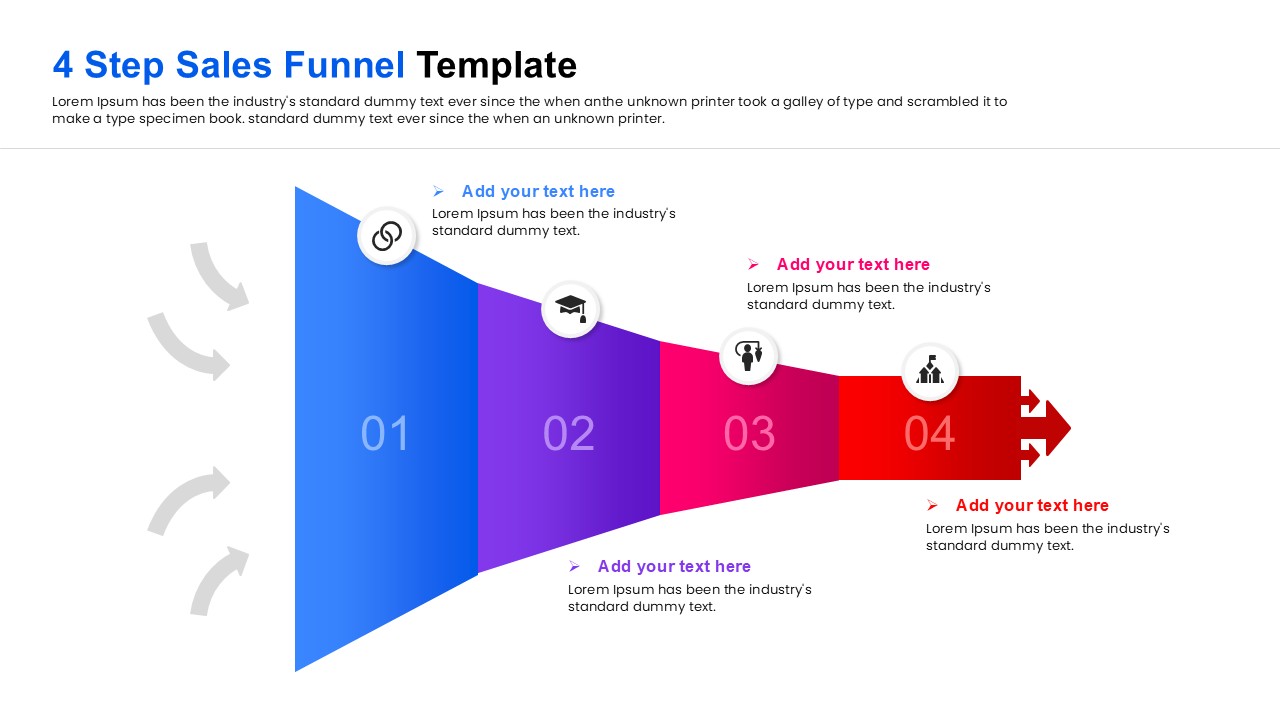 4 Step Sales Funnel Template

Lorem Ipsum has been the industry's standard dummy text ever since the when anthe unknown printer took a galley of type and scrambled it to make a type specimen book. standard dummy text ever since the when an unknown printer.

➢ Add your text here
Lorem Ipsum has been the industry's standard dummy text.

➢ Add your text here
Lorem Ipsum has been the industry's standard dummy text.

01

02

03

04

➢ Add your text here
Lorem Ipsum has been the industry's standard dummy text.

➢ Add your text here
Lorem Ipsum has been the industry's standard dummy text.